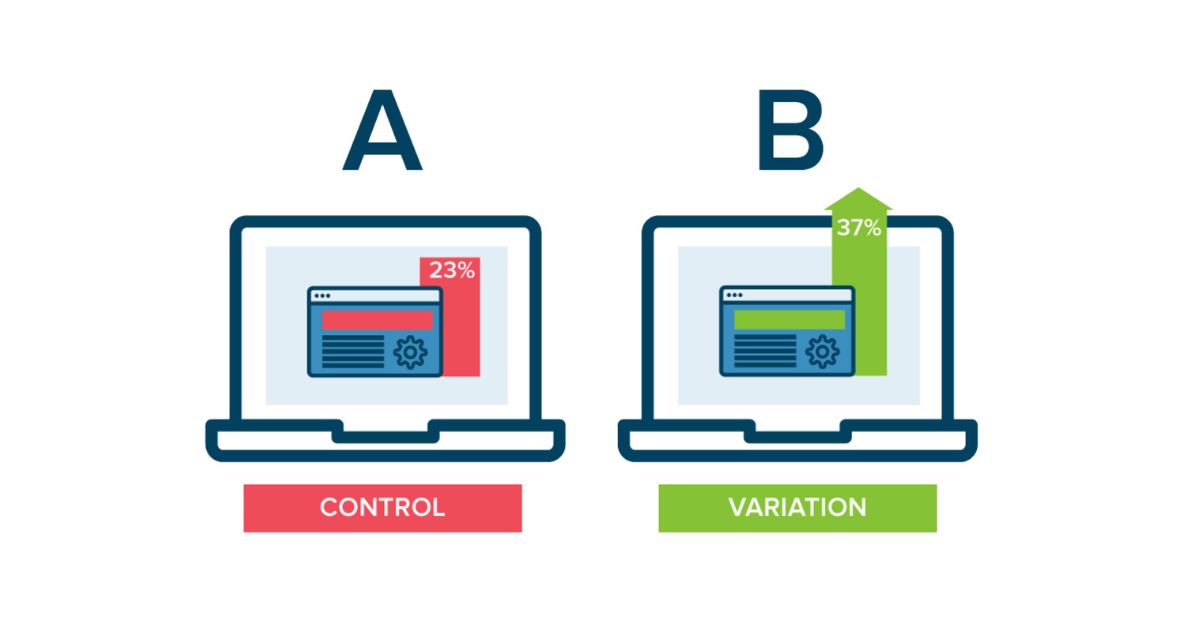 A

23%

CONTROL

B

37%

VARIATION